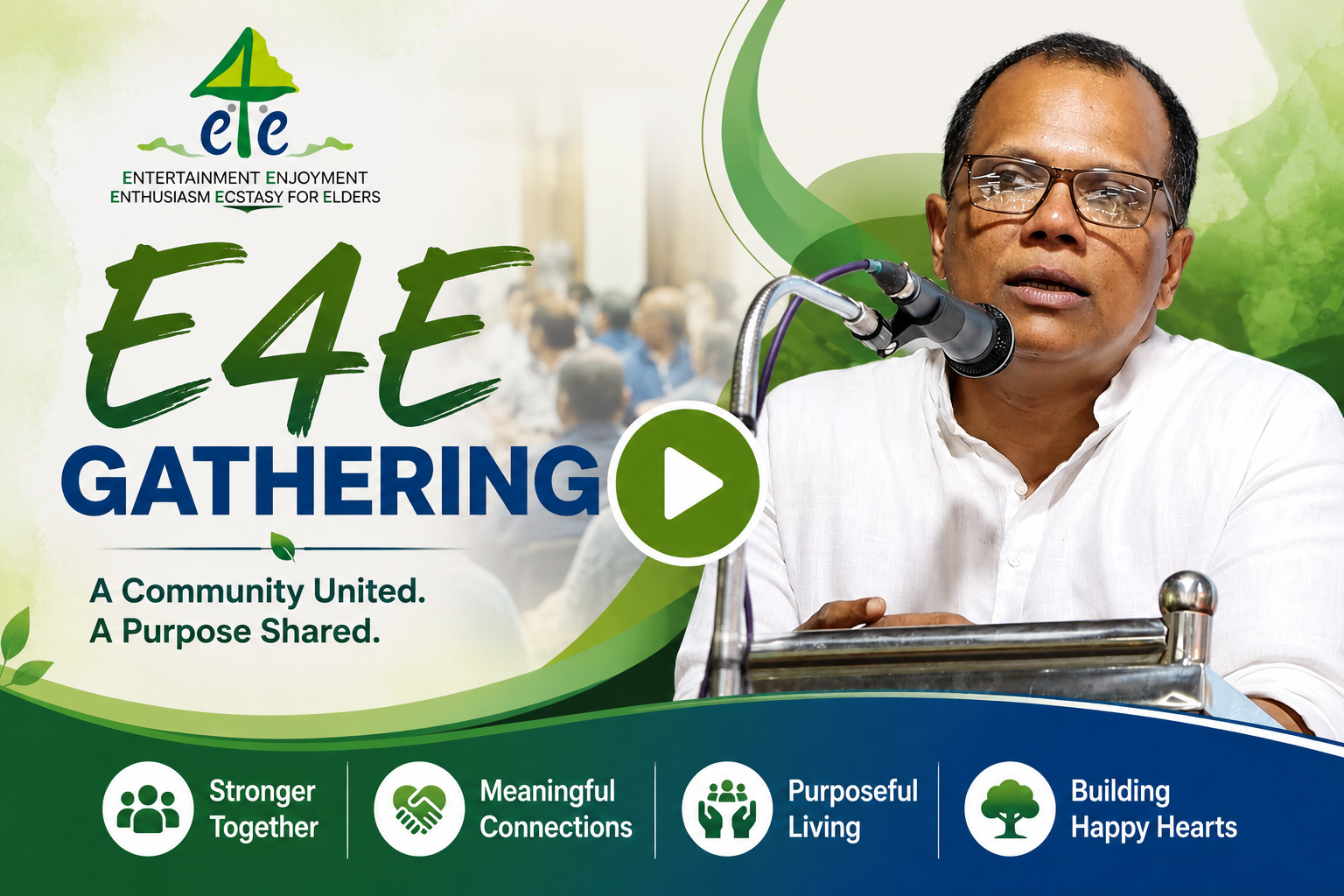 e4e
ENTERTAINMENT ENJOYMENT
ENTHUSIASM ECSTASY FOR ELDERS

E4E
GATHERING

A Community United.
A Purpose Shared.

Stronger Together

Meaningful Connections

Purposeful Living

Building Happy Hearts